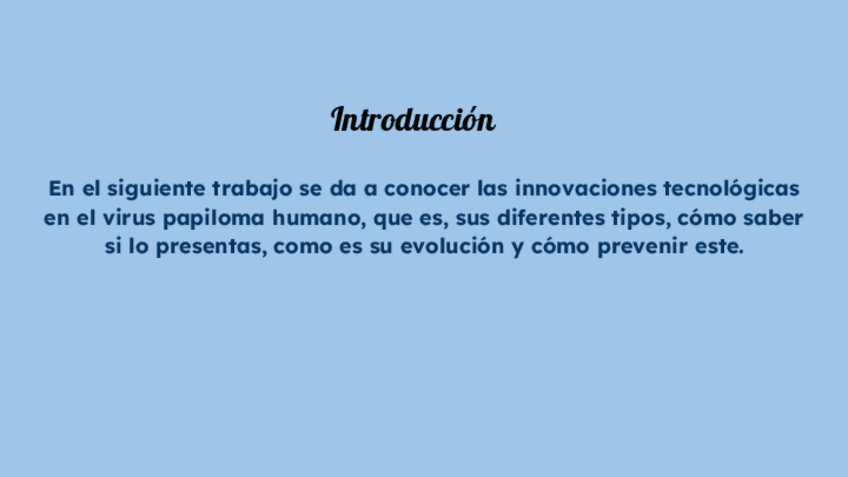 Introducción

En el siguiente trabajo se da a conocer las innovaciones tecnológicas en el virus papiloma humano, que es, sus diferentes tipos, cómo saber si lo presentas, como es su evolución y cómo prevenir este.